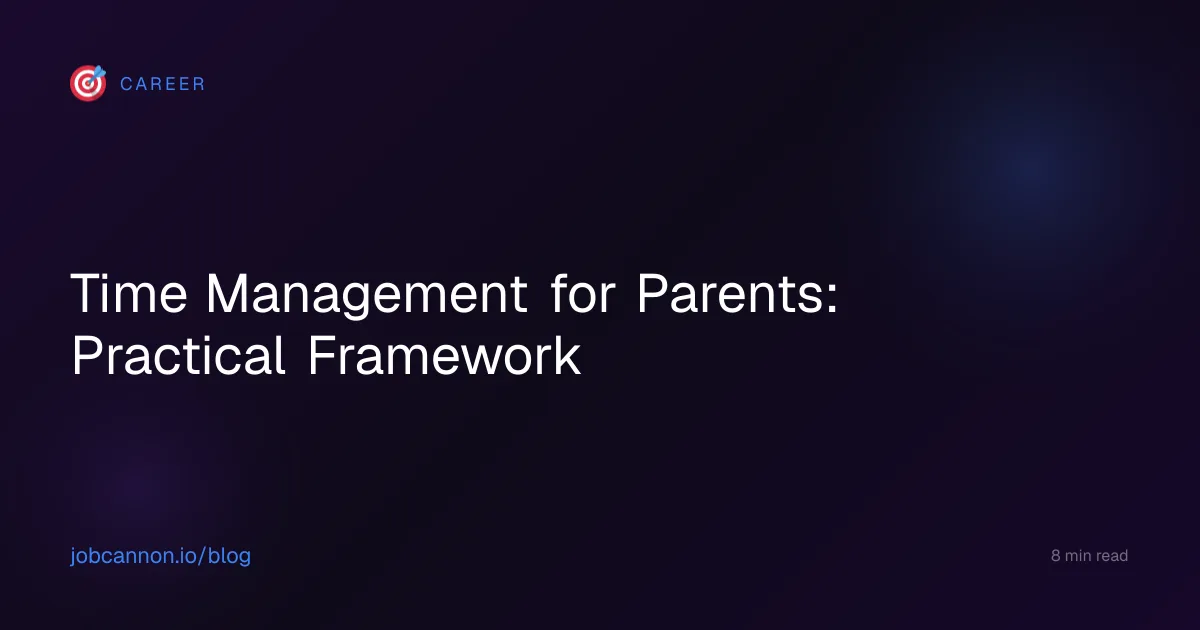 CAREER

Time Management for Parents: Practical Framework

jobcannon.io/blog

8 min read